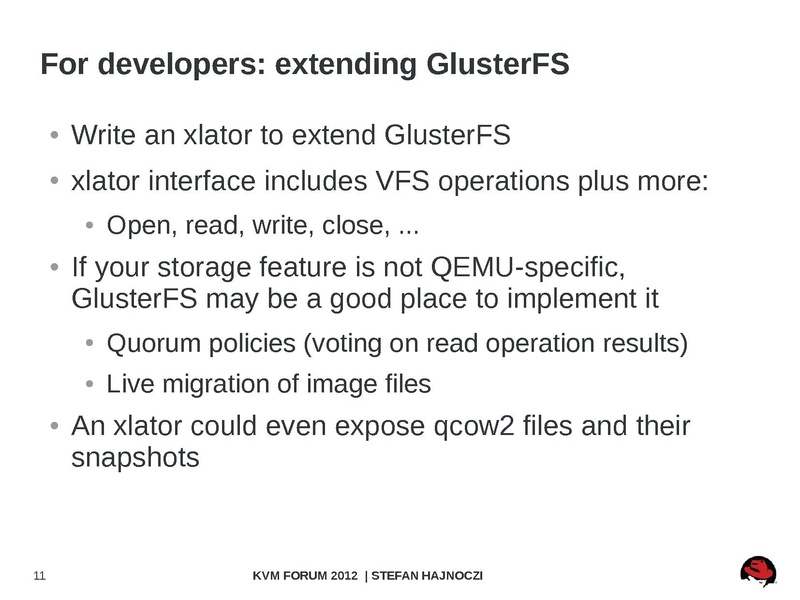 For developers: extending GlusterFS

• Write an xlator to extend GlusterFS
• xlator interface includes VFS operations plus more:
  • Open, read, write, close, ...
• If your storage feature is not QEMU-specific, GlusterFS may be a good place to implement it
  • Quorum policies (voting on read operation results)
  • Live migration of image files
• An xlator could even expose qcow2 files and their snapshots

11 KVM FORUM 2012 | STEFAN HAJNOCZI